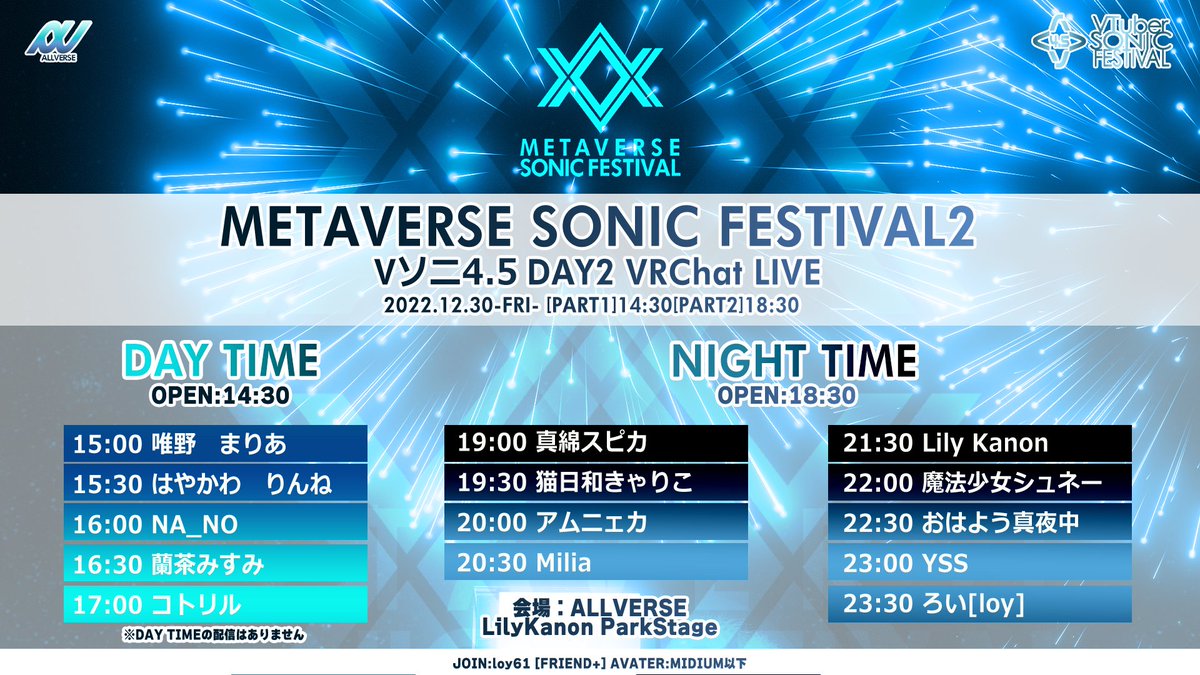 ALLVERSE

VTuber SONIC FESTIVAL

METAVERSE SONIC FESTIVAL

METAVERSE SONIC FESTIVAL2
Vソニ4.5 DAY2 VRChat LIVE
2022.12.30-FRI- [PART1]14:30[PART2]18:30

DAY TIME
OPEN:14:30

15:00 唯野　まりあ
15:30 はやかわ　りんね
16:00 NA_NO
16:30 蘭茶みすみ
17:00 コトリル
※DAY TIMEの配信はありません

NIGHT TIME
OPEN:18:30

19:00 真綿スピカ
19:30 猫日和きゃりこ
20:00 アムニェカ
20:30 Milia

会場：ALLVERSE
LilyKanon ParkStage

21:30 Lily Kanon
22:00 魔法少女シュネー
22:30 おはよう真夜中
23:00 YSS
23:30 ろい[loy]

JOIN:loy61 [FRIEND+] AVATER:MIDIUM以下